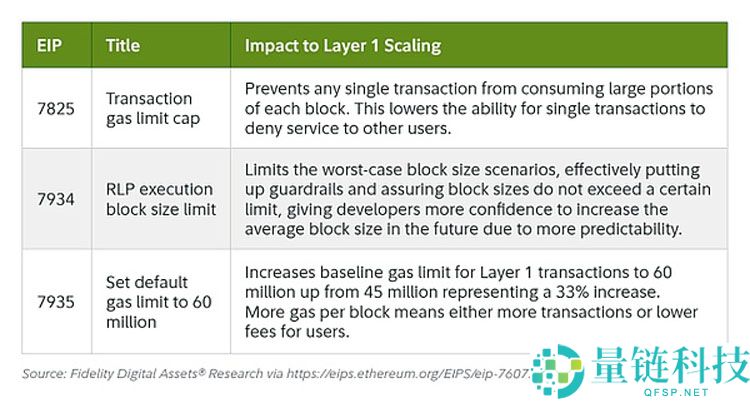 | EIP | Title | Impact to Layer 1 Scaling |
|---|---|---|
| 7825 | Transaction gas limit cap | Prevents any single transaction from consuming large portions of each block. This lowers the ability for single transactions to deny service to other users. |
| 7934 | RLP execution block size limit | Limits the worst-case block size scenarios, effectively putting up guardrails and assuring block sizes do not exceed a certain limit, giving developers more confidence to increase the average block size in the future due to more predictability. |
| 7935 | Set default gas limit to 60 million | Increases baseline gas limit for Layer 1 transactions to 60 million up from 45 million representing a 33% increase. More gas per block means either more transactions or lower fees for users. |

Source: Fidelity Digital Assets® Research via https://eips.ethereum.org/EIPS/eip-7607.

量链科技
QFSP.NET